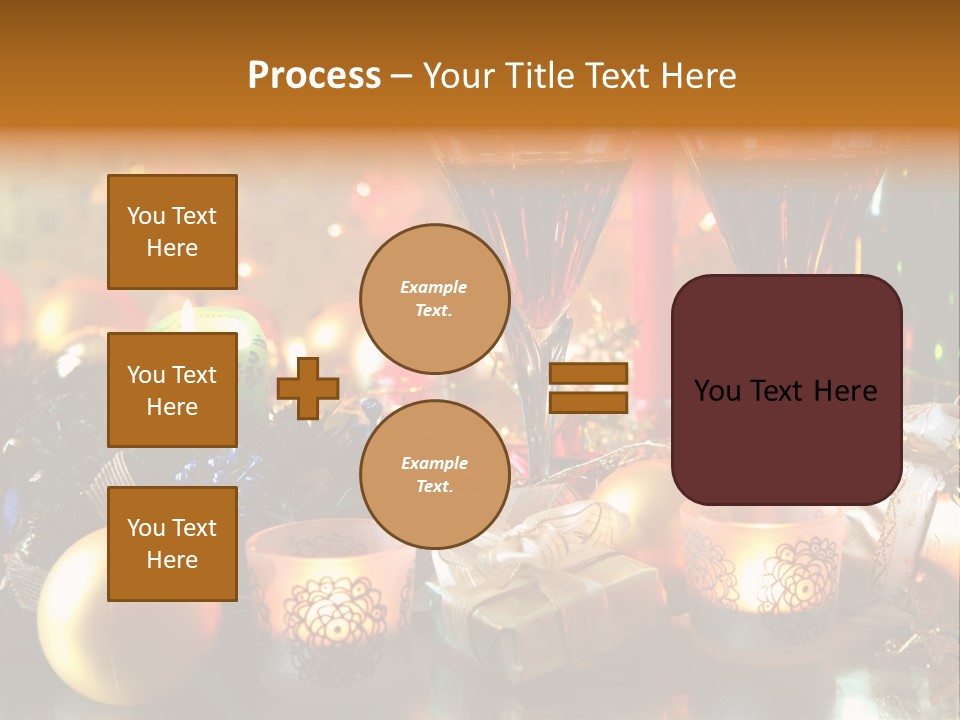 Process – Your Title Text Here

You Text Here

You Text Here

You Text Here

Example Text.

Example Text.

You Text Here